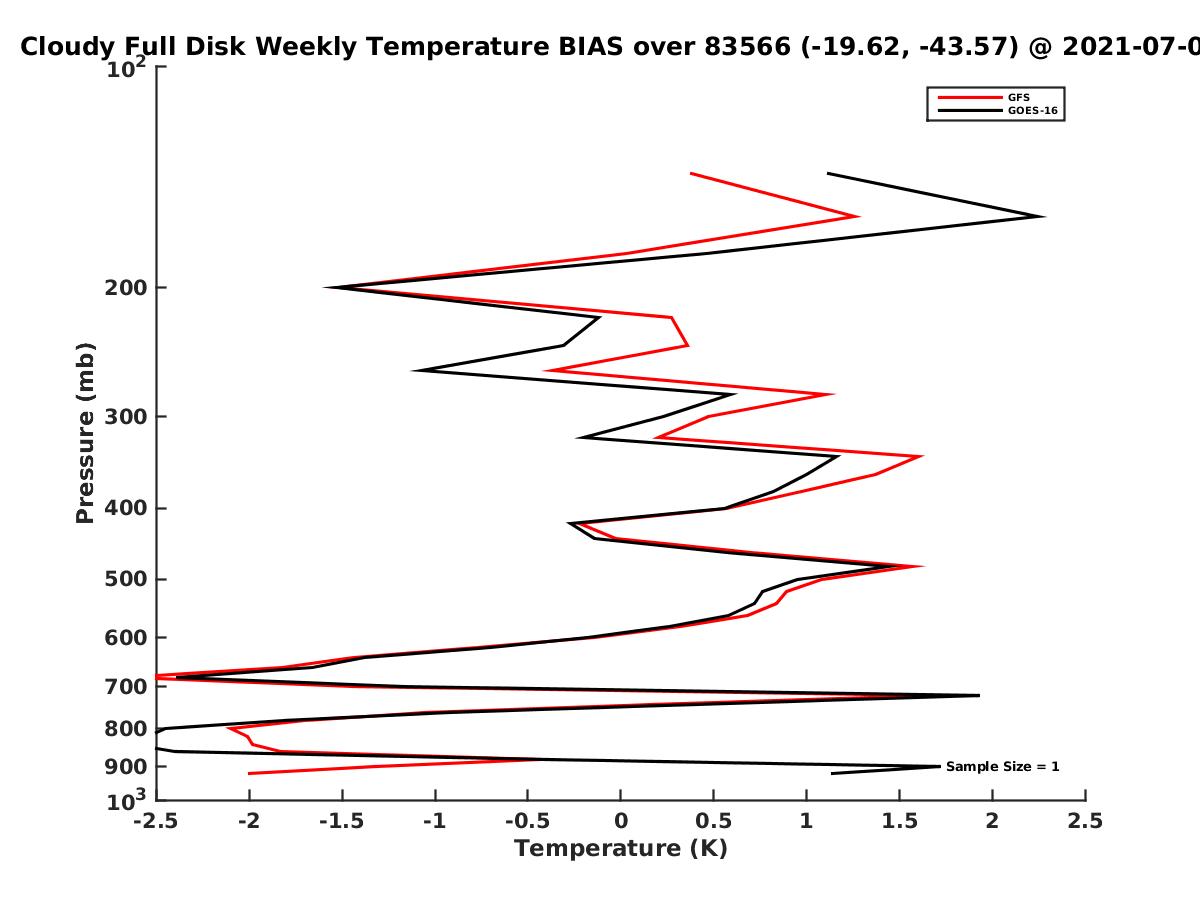 Cloudy Full Disk Weekly Temperature BIAS over 83566 (-19.62, -43.57) @ 2021-07-0

GFS
GOES-16

$10^2$
200
300
400
500
600
700
800
900
$10^3$

Pressure (mb)

Sample Size = 1

-2.5 -2 -1.5 -1 -0.5 0 0.5 1 1.5 2 2.5

Temperature (K)